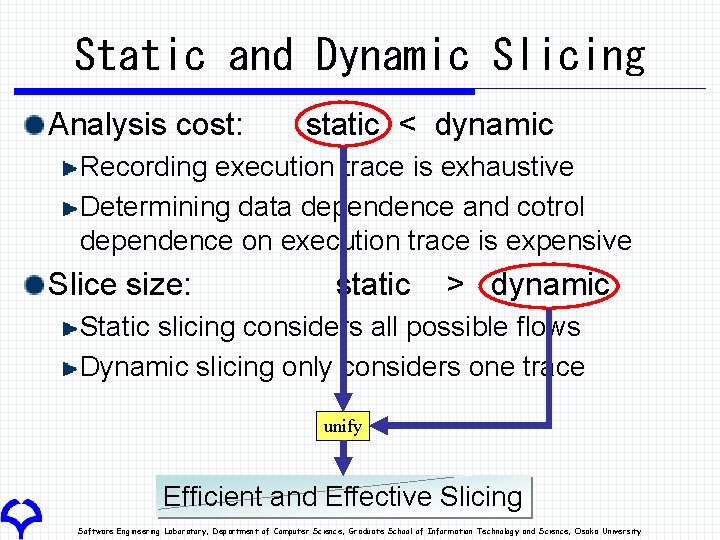 Static and Dynamic Slicing

Analysis cost: static < dynamic

Recording execution trace is exhaustive

Determining data dependence and cotrol dependence on execution trace is expensive

Slice size: static > dynamic

Static slicing considers all possible flows

Dynamic slicing only considers one trace

unify

Efficient and Effective Slicing

Software Engineering Laboratory, Department of Computer Science, Graduate School of Information Technology and Science, Osaka University